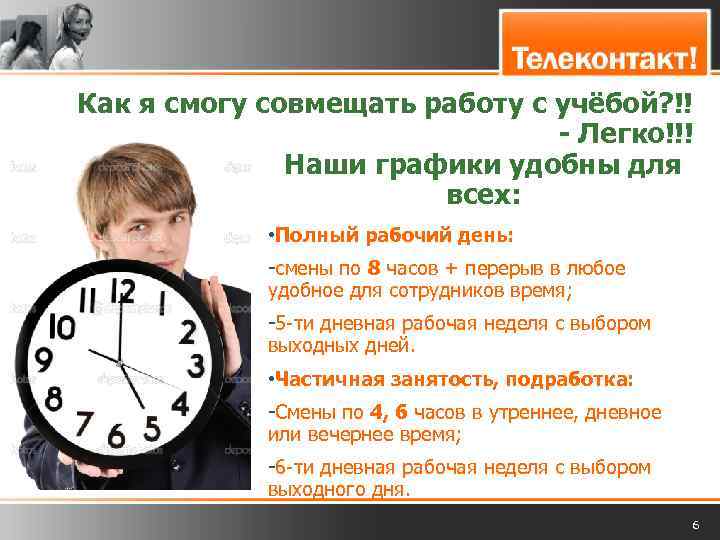 Телеконтакт!

Как я смогу совмещать работу с учёбой?!! - Легко!!!
Наши графики удобны для всех:

•Полный рабочий день:

-смены по 8 часов + перерыв в любое удобное для сотрудников время;

-5-ти дневная рабочая неделя с выбором выходных дней.

•Частичная занятость, подработка:

-Смены по 4, 6 часов в утреннее, дневное или вечернее время;

-6-ти дневная рабочая неделя с выбором выходного дня.

12 1 2 3 4 5 6 7 8 9 10 11

6